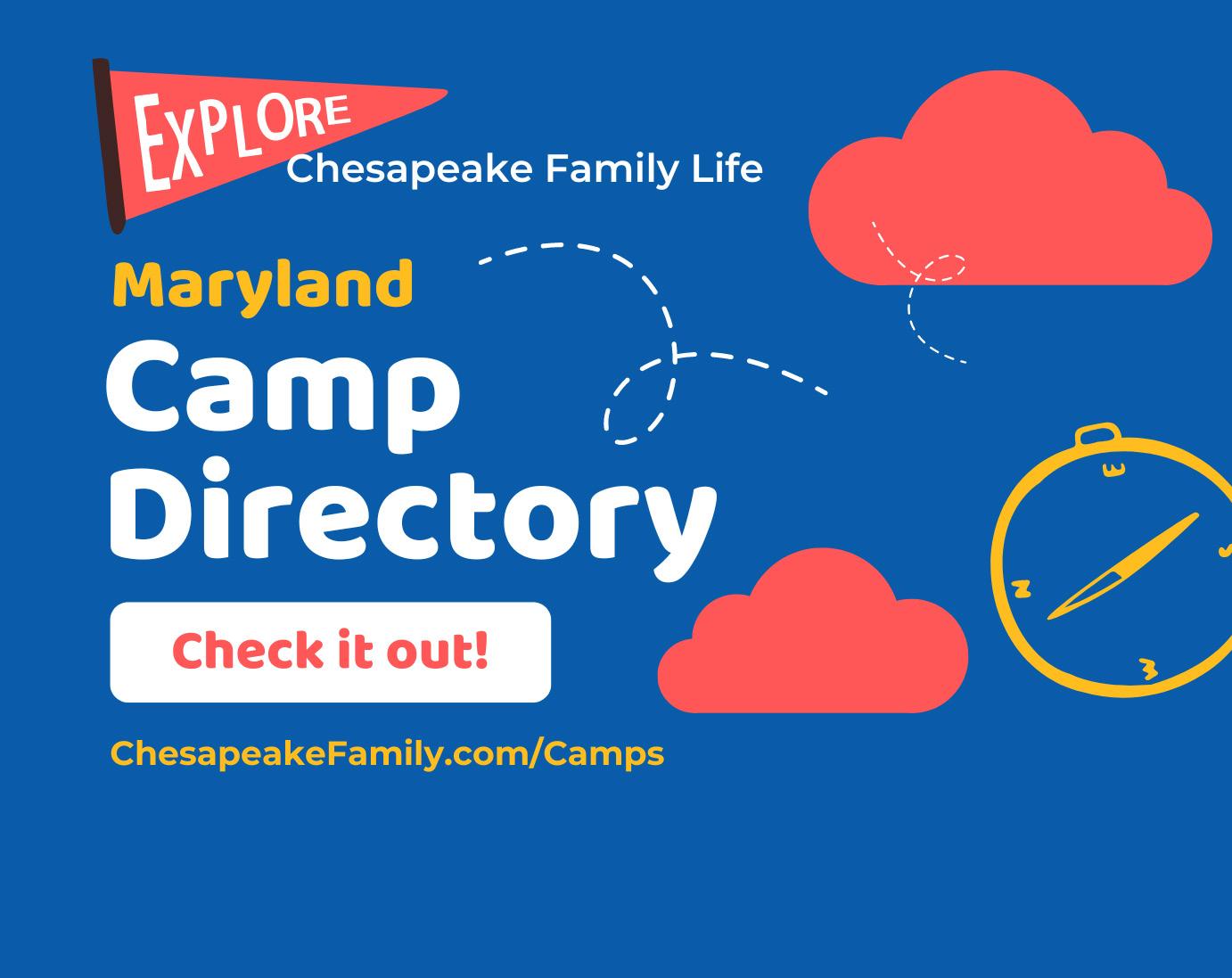 EXPLORE
Chesapeake Family Life

Maryland
Camp Directory

Check it out!

ChesapeakeFamily.com/Camps